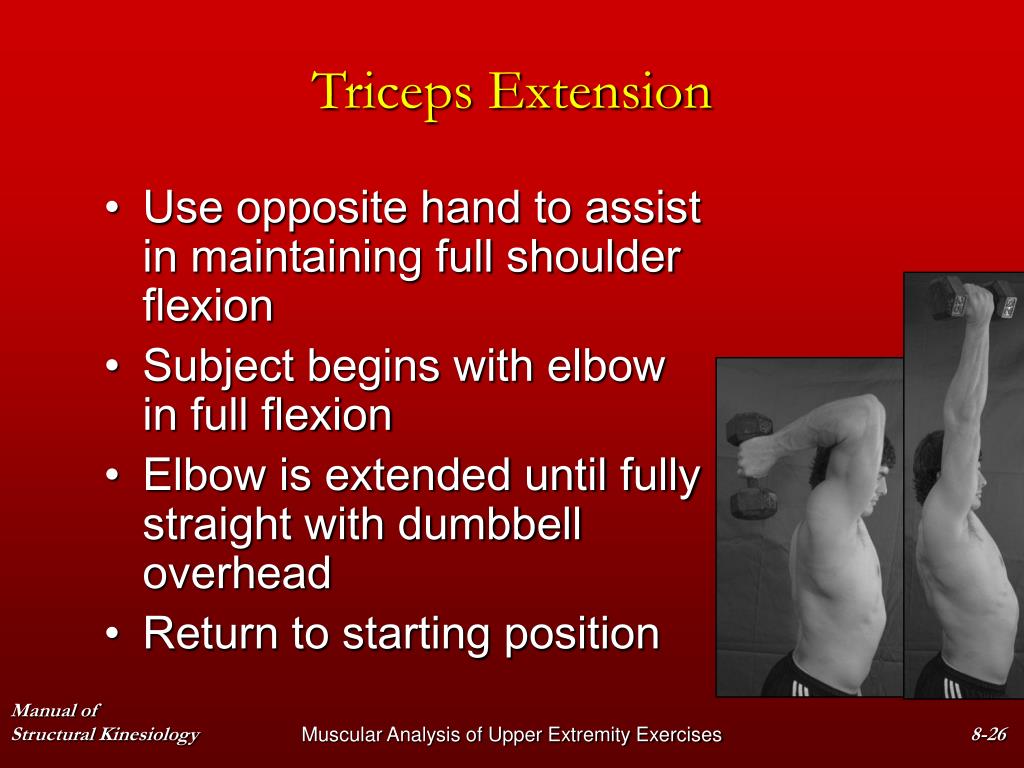 Triceps Extension

• Use opposite hand to assist in maintaining full shoulder flexion
• Subject begins with elbow in full flexion
• Elbow is extended until fully straight with dumbbell overhead
• Return to starting position

Manual of Structural Kinesiology

Muscular Analysis of Upper Extremity Exercises

8-26